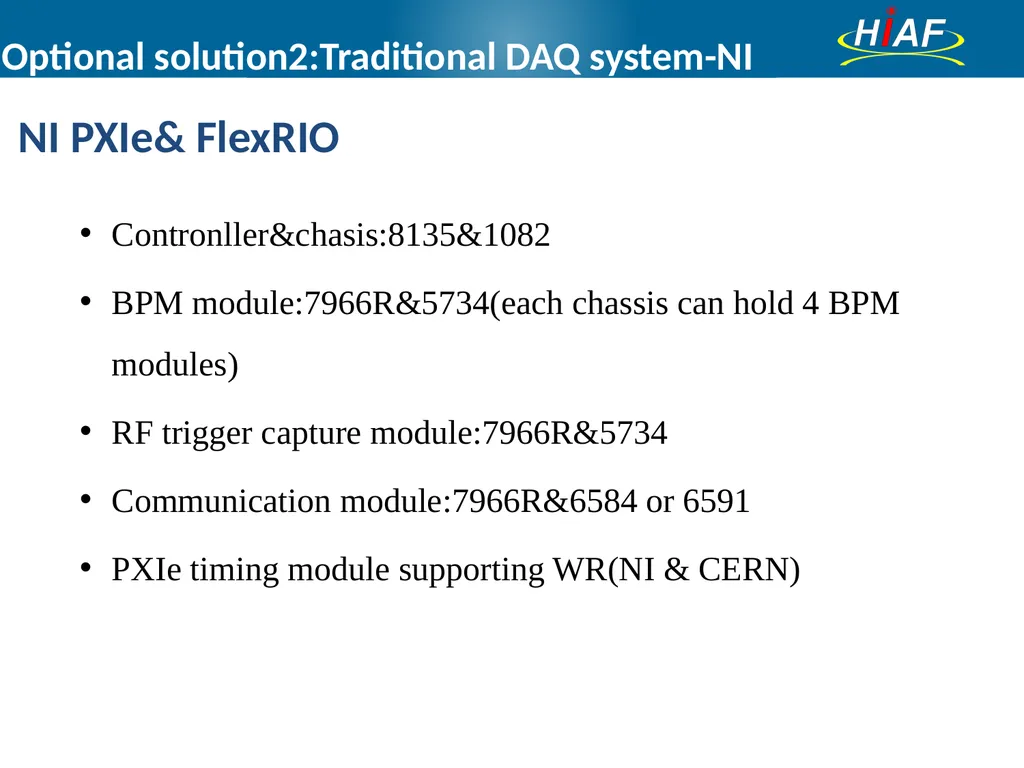 Optional solution2:Traditional DAQ system-NI

HIAF

NI PXIe& FlexRIO

• Contronller&chasis:8135&1082

• BPM module:7966R&5734(each chassis can hold 4 BPM modules)

• RF trigger capture module:7966R&5734

• Communication module:7966R&6584 or 6591

• PXIe timing module supporting WR(NI & CERN)